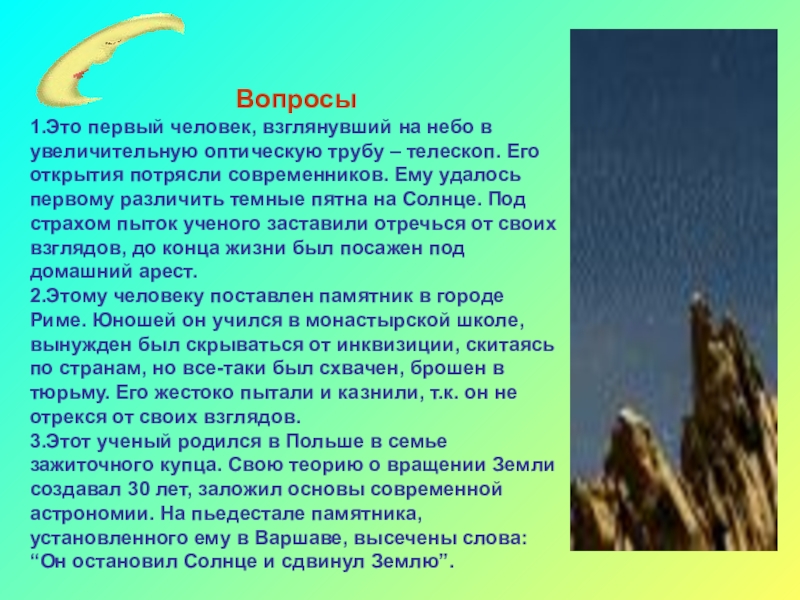 Вопросы

1.Это первый человек, взглянувший на небо в увеличительную оптическую трубу – телескоп. Его открытия потрясли современников. Ему удалось первому различить темные пятна на Солнце. Под страхом пыток ученого заставили отречься от своих взглядов, до конца жизни был посажен под домашний арест.
2.Этому человеку поставлен памятник в городе Риме. Юношей он учился в монастырской школе, вынужден был скрываться от инквизиции, скитаясь по странам, но все-таки был схвачен, брошен в тюрьму. Его жестоко пытали и казнили, т.к. он не отрекся от своих взглядов.
3.Этот ученый родился в Польше в семье зажиточного купца. Свою теорию о вращении Земли создавал 30 лет, заложил основы современной астрономии. На пьедестале памятника, установленного ему в Варшаве, высечены слова: “Он остановил Солнце и сдвинул Землю”.